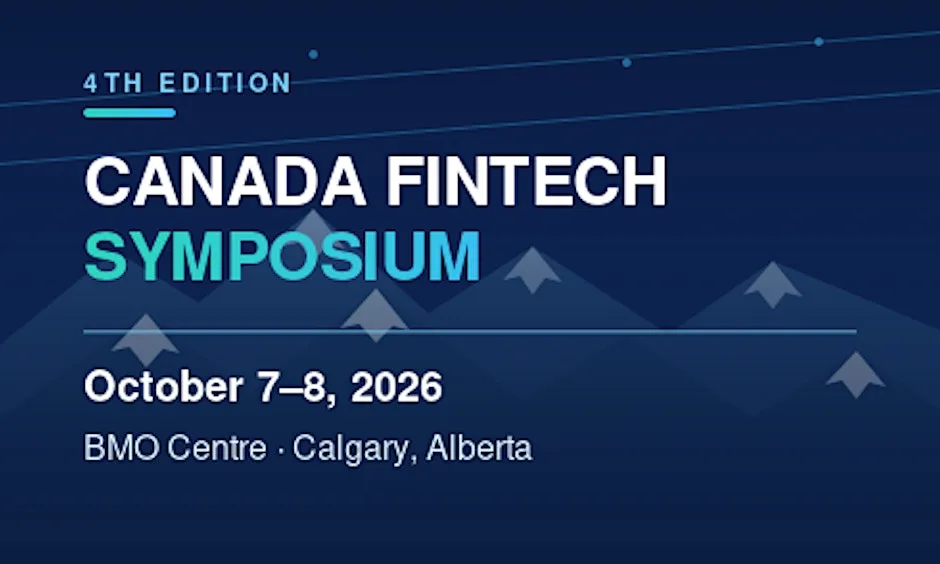 4TH EDITION

CANADA FINTECH
SYMPOSIUM

October 7–8, 2026

BMO Centre · Calgary, Alberta